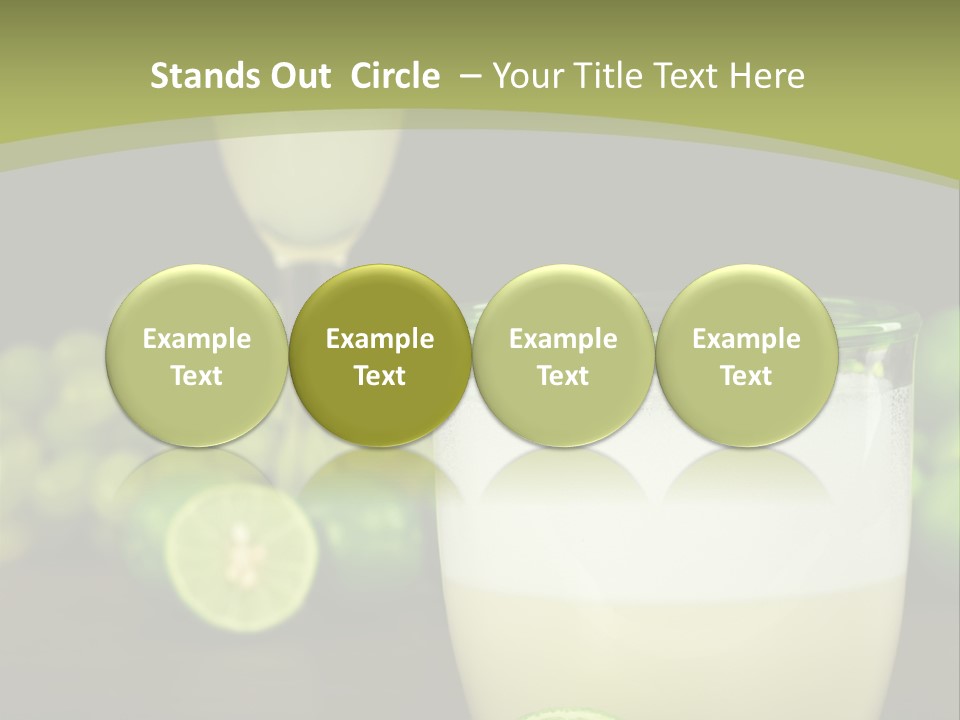 Stands Out Circle – Your Title Text Here

Example Text

Example Text

Example Text

Example Text